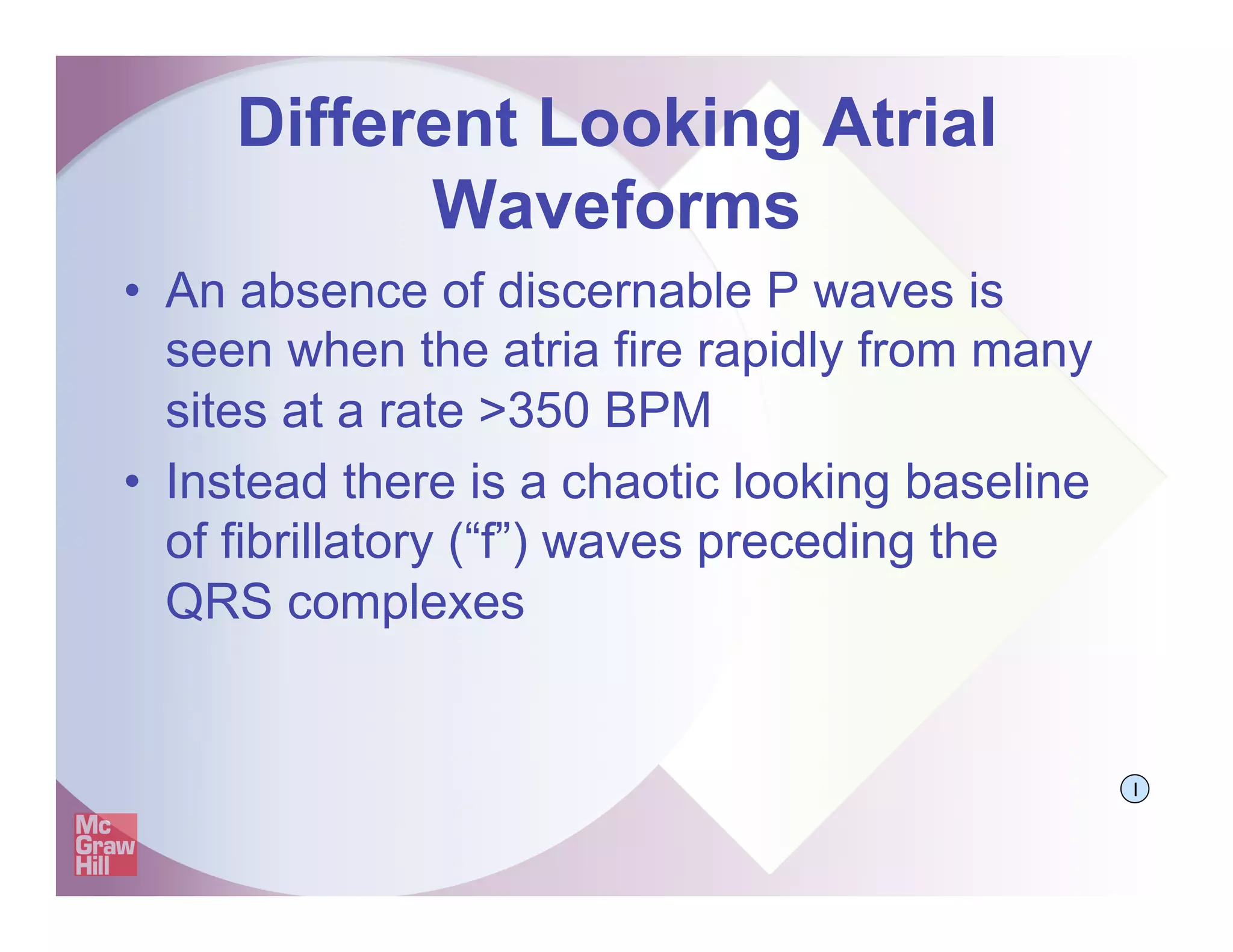 Different Looking Atrial Waveforms

• An absence of discernable P waves is seen when the atria fire rapidly from many sites at a rate >350 BPM

• Instead there is a chaotic looking baseline of fibrillatory (“f”) waves preceding the QRS complexes

I

Mc Graw Hill